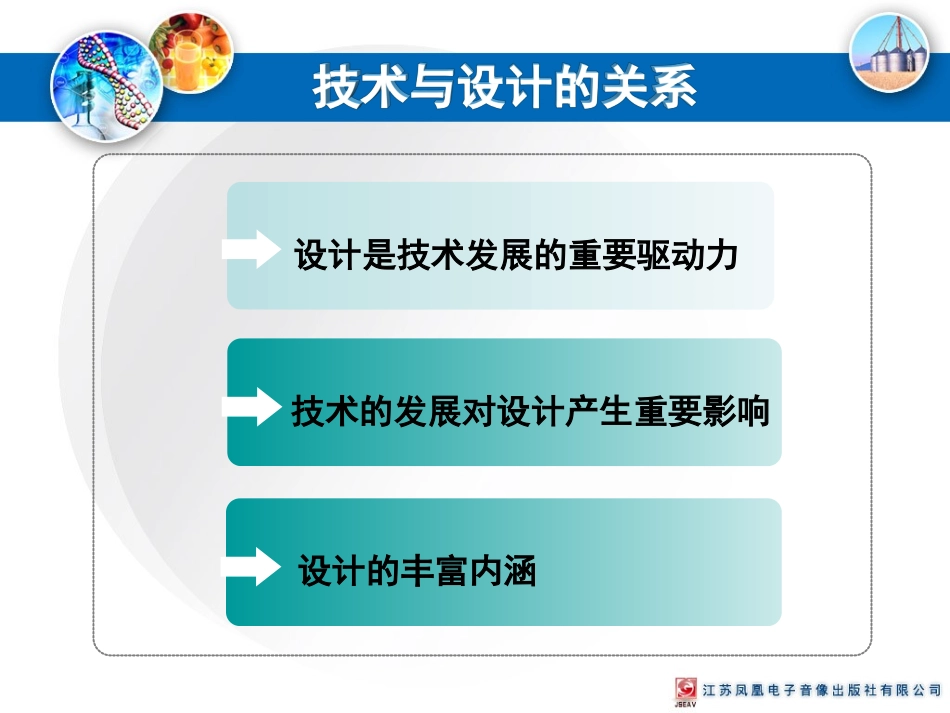 技术与设计的关系

设计是技术发展的重要驱动力

技术的发展对设计产生重要影响

设计的丰富内涵

JSEAV 江苏凤凰电子音像出版社有限公司